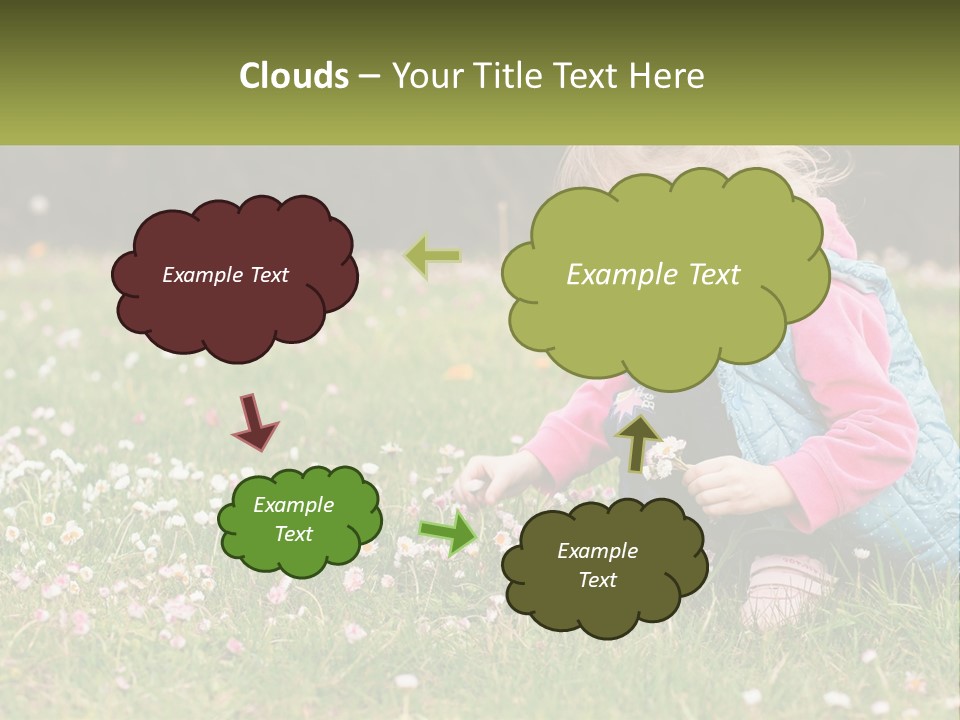 Clouds – Your Title Text Here

Example Text

Example Text

Example Text

Example Text